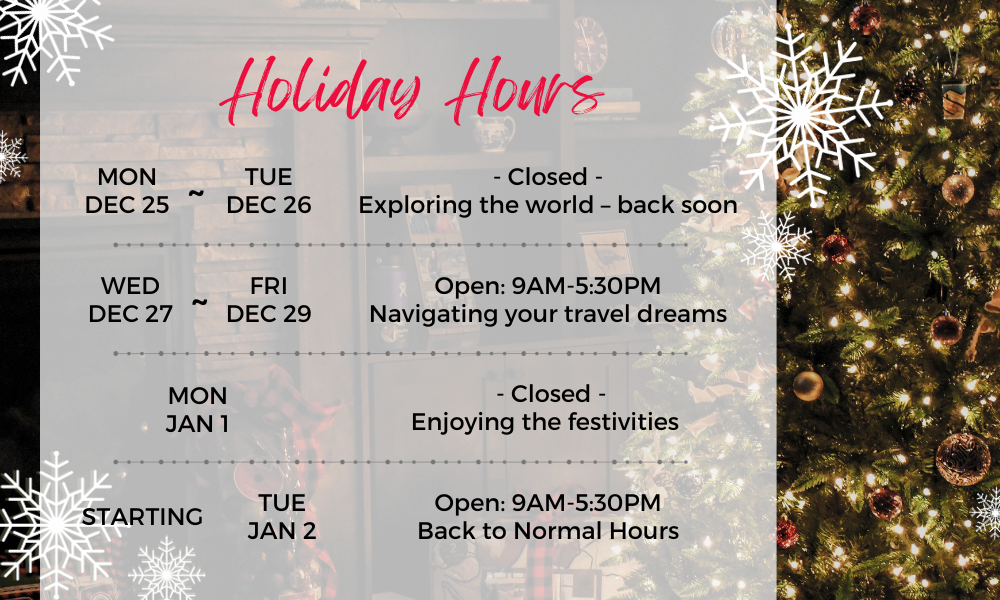 Holiday Hours

MON DEC 25 ~ TUE DEC 26
- Closed -
Exploring the world – back soon

WED DEC 27 ~ FRI DEC 29
Open: 9AM-5:30PM
Navigating your travel dreams

MON JAN 1
- Closed -
Enjoying the festivities

STARTING TUE JAN 2
Open: 9AM-5:30PM
Back to Normal Hours